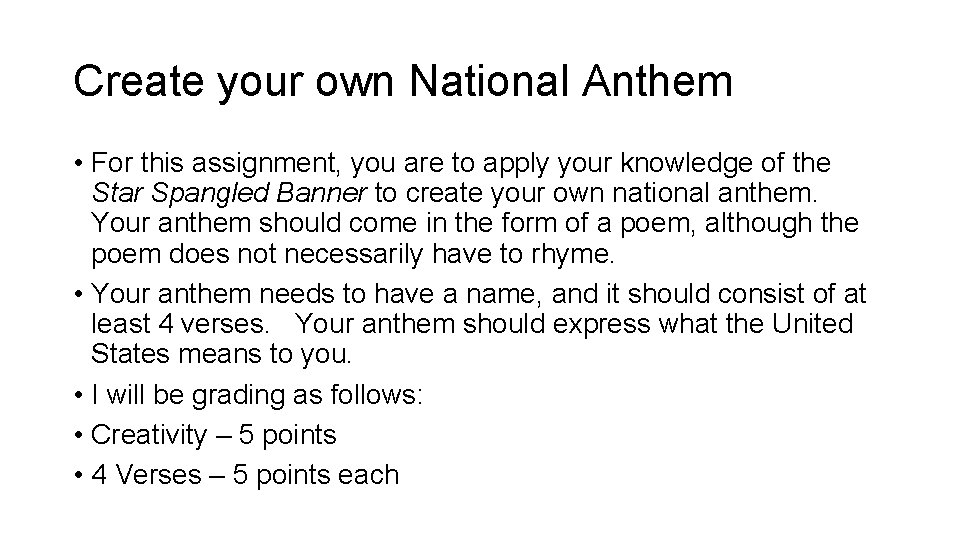 Create your own National Anthem

• For this assignment, you are to apply your knowledge of the Star Spangled Banner to create your own national anthem. Your anthem should come in the form of a poem, although the poem does not necessarily have to rhyme.

• Your anthem needs to have a name, and it should consist of at least 4 verses. Your anthem should express what the United States means to you.

• I will be grading as follows:

• Creativity – 5 points

• 4 Verses – 5 points each